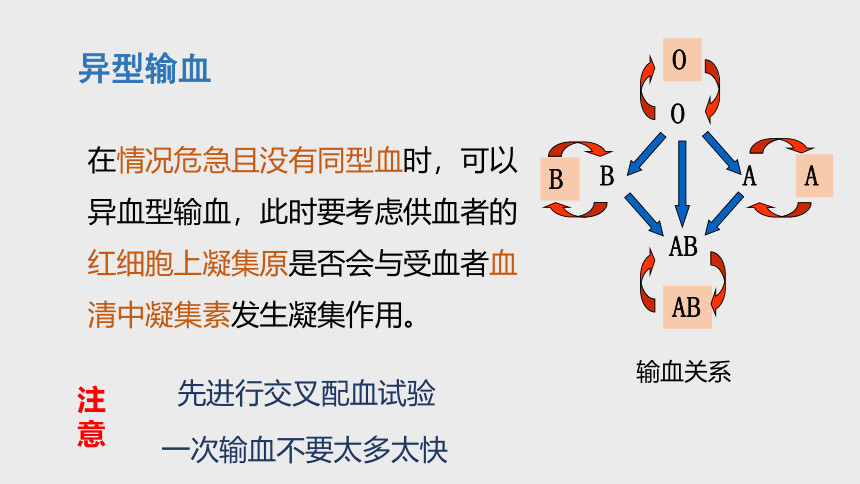 异型输血

在情况危急且没有同型血时，可以异血型输血，此时要考虑供血者的红细胞上凝集原是否会与受血者血清中凝集素发生凝集作用。

注意

先进行交叉配血试验

一次输血不要太多太快

O

O

B

B

A

A

AB

AB

输血关系